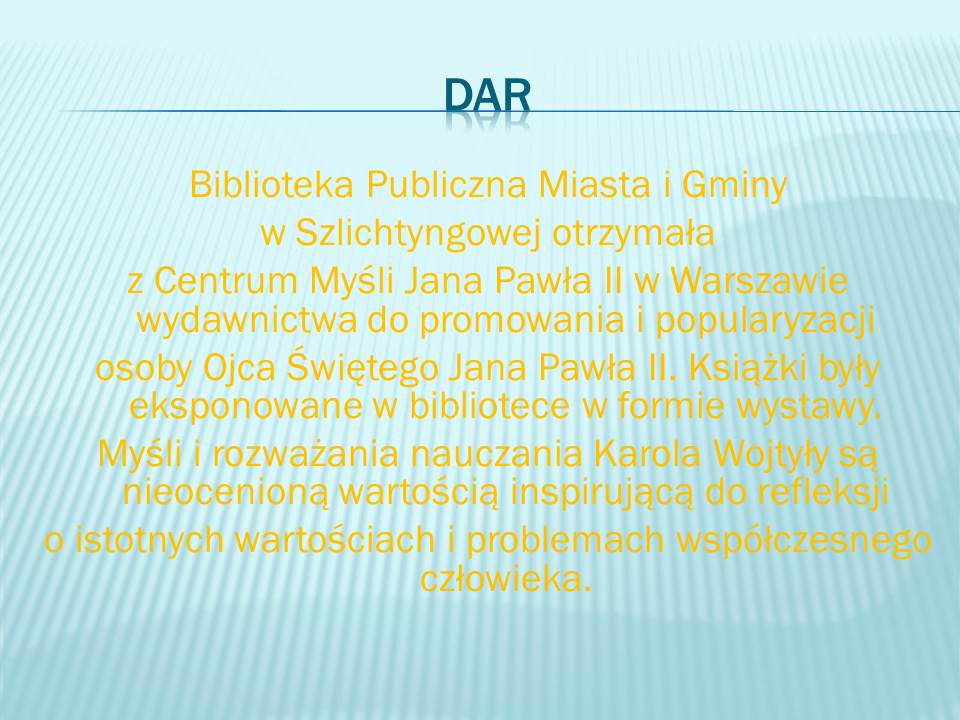 DAR

Biblioteka Publiczna Miasta i Gminy w Szlichtyngowej otrzymała z Centrum Myśli Jana Pawła II w Warszawie wydawnictwa do promowania i popularyzacji osoby Ojca Świętego Jana Pawła II. Książki były eksponowane w bibliotece w formie wystawy. Myśli i rozważania nauczania Karola Wojtyły są nieocenioną wartością inspirującą do refleksji o istotnych wartościach i problemach współczesnego człowieka.